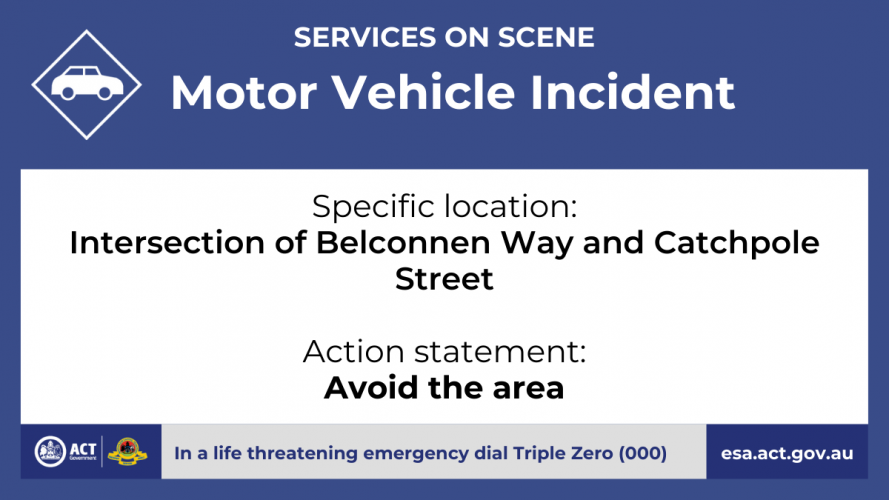 SERVICES ON SCENE

Motor Vehicle Incident

Specific location:
Intersection of Belconnen Way and Catchpole Street

Action statement:
Avoid the area

ACT Government

In a life threatening emergency dial Triple Zero (000)

esa.act.gov.au